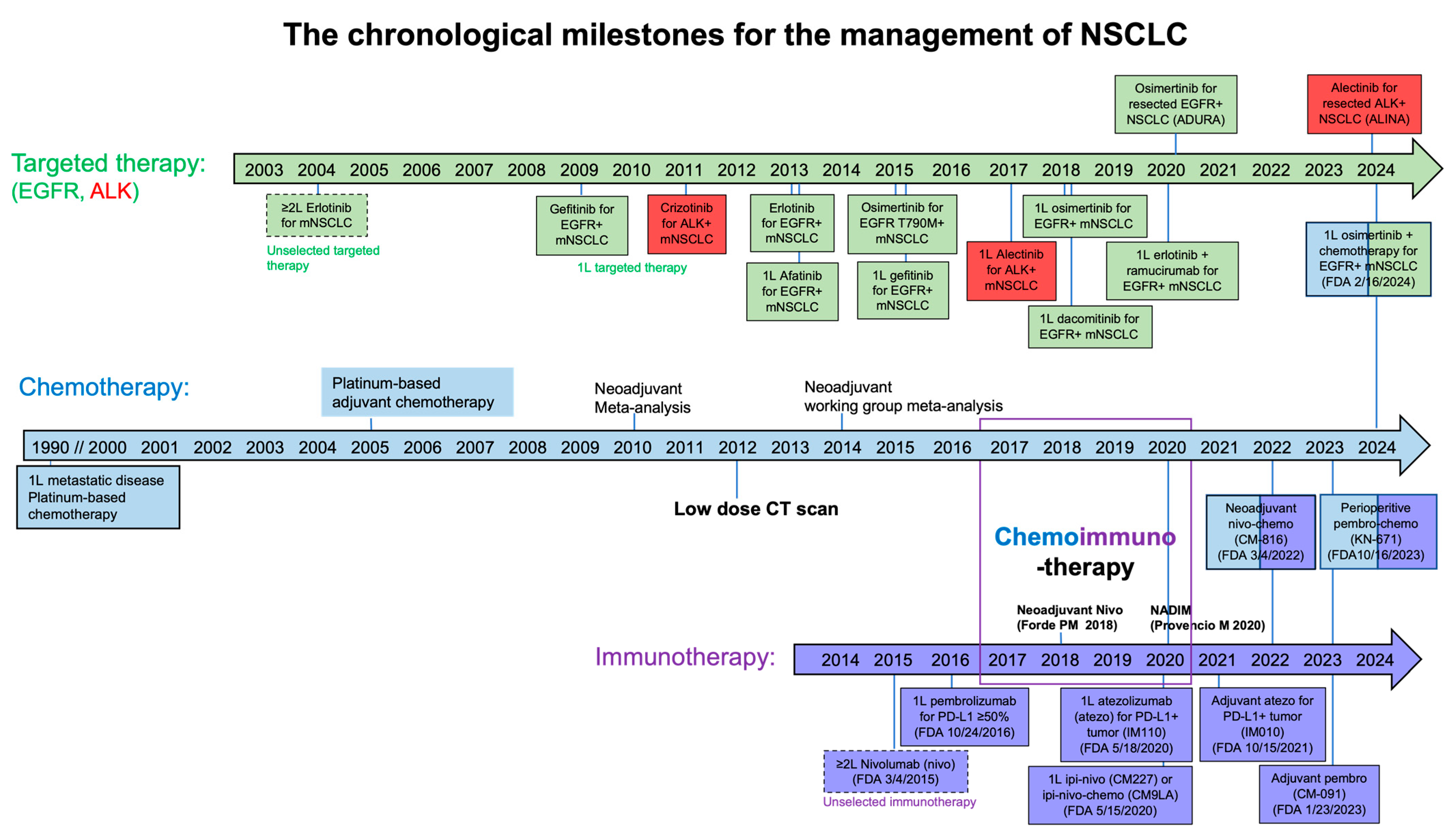 The chronological milestones for the management of NSCLC

Osimertinib for resected EGFR+ NSCLC (ADURA)

Alectinib for resected ALK+ NSCLC (ALINA)

Targeted therapy: (EGFR, ALK)

2003 2004 2005 2006 2007 2008 2009 2010 2011 2012 2013 2014 2015 2016 2017 2018 2019 2020 2021 2022 2023 2024

≥2L Erlotinib for mNSCLC

Unselected targeted therapy

Gefitinib for EGFR+ mNSCLC

Crizotinib for ALK+ mNSCLC

1L targeted therapy

Erlotinib for EGFR+ mNSCLC

1L Afatinib for EGFR+ mNSCLC

Osimertinib for EGFR T790M+ mNSCLC

1L gefitinib for EGFR+ mNSCLC

1L Alectinib for ALK+ mNSCLC

1L osimertinib for EGFR+ mNSCLC

1L dacomitinib for EGFR+ mNSCLC

1L erlotinib + ramucirumab for EGFR+ mNSCLC

1L osimertinib + chemotherapy for EGFR+ mNSCLC (FDA 2/16/2024)

Chemotherapy:

Platinum-based adjuvant chemotherapy

Neoadjuvant Meta-analysis

Neoadjuvant working group meta-analysis

1990 // 2000 2001 2002 2003 2004 2005 2006 2007 2008 2009 2010 2011 2012 2013 2014 2015 2016 2017 2018 2019 2020 2021 2022 2023 2024

1L metastatic disease Platinum-based chemotherapy

Low dose CT scan

Chemoimmuno -therapy

Neoadjuvant nivo-chemo (CM-816) (FDA 3/4/2022)

Perioperitive pembro-chemo (KN-671) (FDA10/16/2023)

Neoadjuvant Nivo (Forde PM 2018)

NADIM (Provencio M 2020)

Immunotherapy:

2014 2015 2016 2017 2018 2019 2020 2021 2022 2023 2024

1L pembrolizumab for PD-L1 ≥50% (FDA 10/24/2016)

≥2L Nivolumab (nivo) (FDA 3/4/2015)

Unselected immunotherapy

1L atezolizumab (atezo) for PD-L1+ tumor (IM110) (FDA 5/18/2020)

1L ipi-nivo (CM227) or ipi-nivo-chemo (CM9LA) (FDA 5/15/2020)

Adjuvant atezo for PD-L1+ tumor (IM010) (FDA 10/15/2021)

Adjuvant pembro (CM-091) (FDA 1/23/2023)